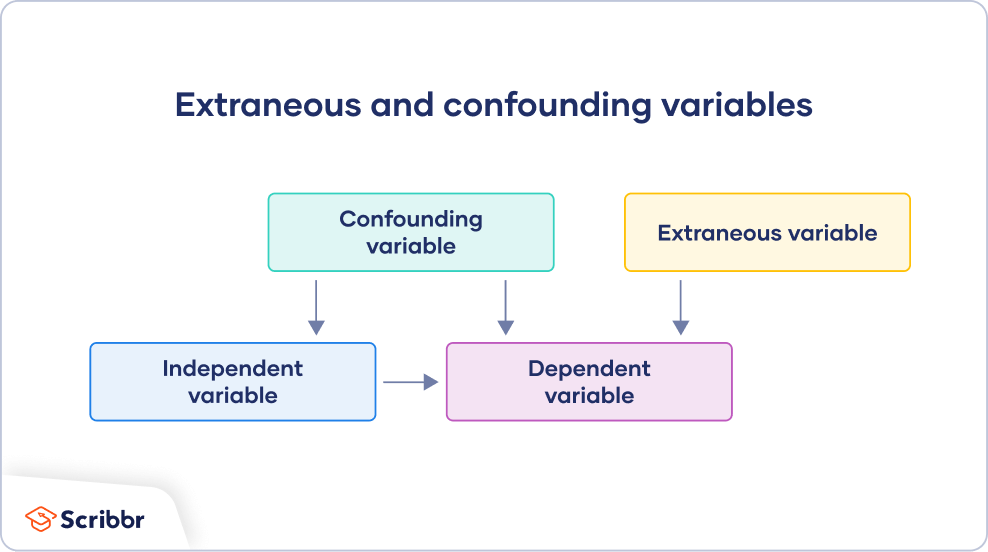 Extraneous and confounding variables

Confounding variable

Extraneous variable

Independent variable

Dependent variable

Scribbr